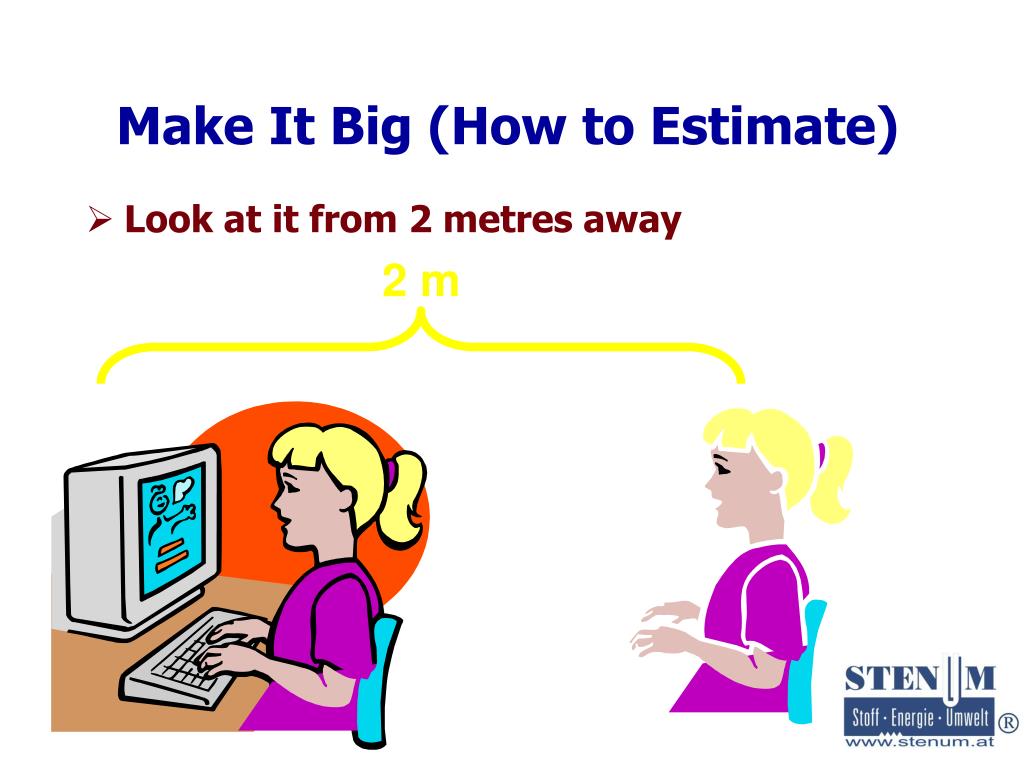 Make It Big (How to Estimate)

➢ Look at it from 2 metres away

2 m

STENUM
Stoff · Energie · Umwelt ®
www.stenum.at